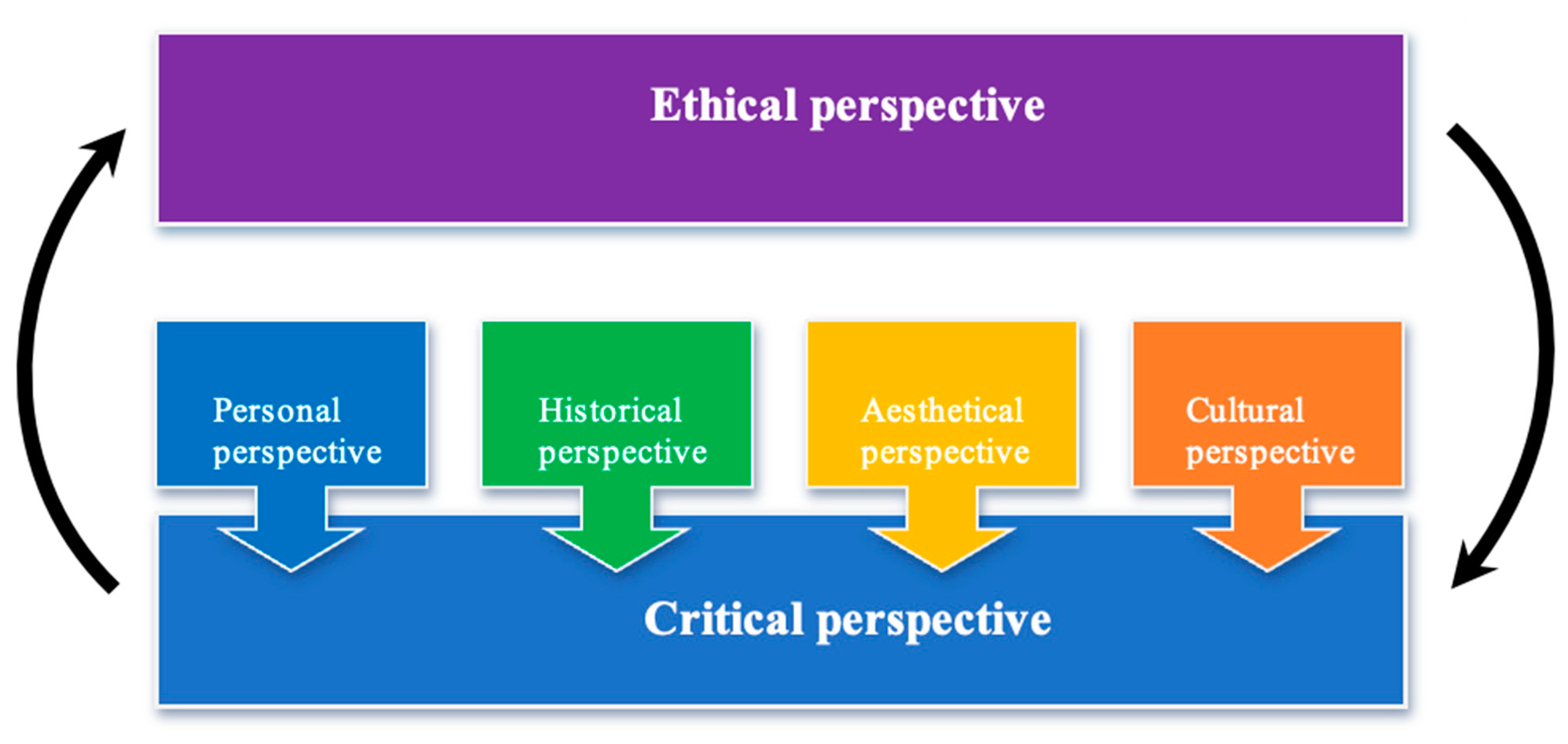 Ethical perspective

Personal perspective

Historical perspective

Aesthetical perspective

Cultural perspective

Critical perspective